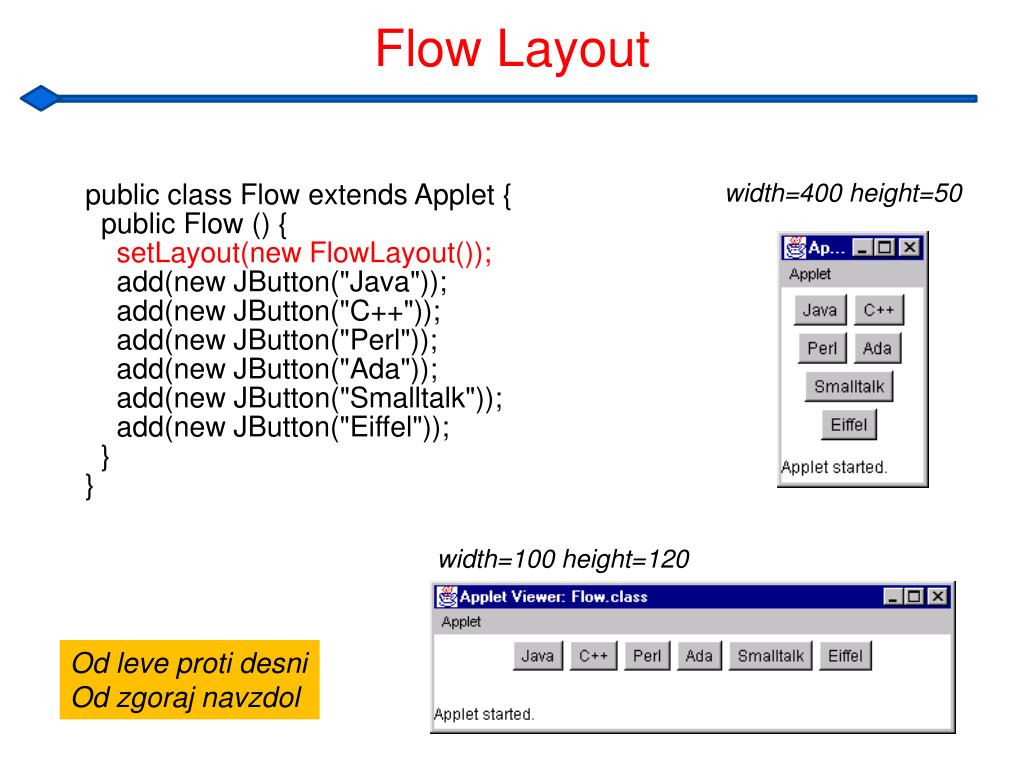 Flow Layout

public class Flow extends Applet {
public Flow () {
setLayout(new FlowLayout());
add(new JButton("Java"));
add(new JButton("C++"));
add(new JButton("Perl"));
add(new JButton("Ada"));
add(new JButton("Smalltalk"));
add(new JButton("Eiffel"));
}
}

width=400 height=50

Ap...
Applet
Java C++
Perl Ada
Smalltalk
Eiffel
Applet started.

width=100 height=120

Applet Viewer: Flow.class
Applet
Java C++ Perl Ada Smalltalk Eiffel
Applet started.

Od leve proti desni
Od zgoraj navzdol